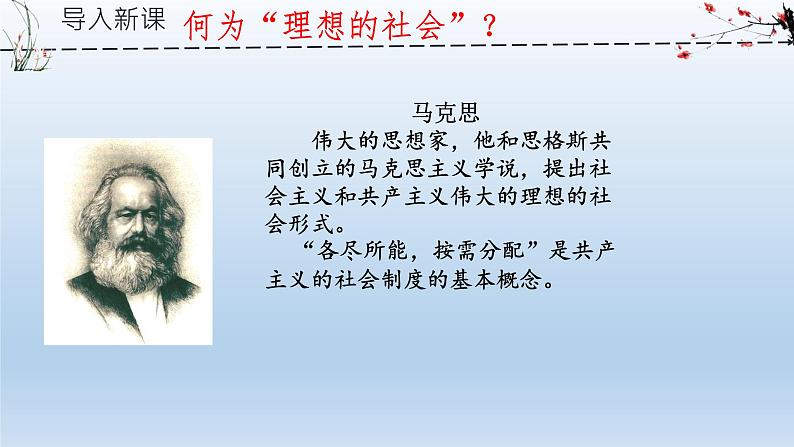 导入新课 何为“理想的社会”？

马克思

伟大的思想家，他和思格斯共同创立的马克思主义学说，提出社会主义和共产主义伟大的理想的社会形式。

“各尽所能，按需分配”是共产主义的社会制度的基本概念。